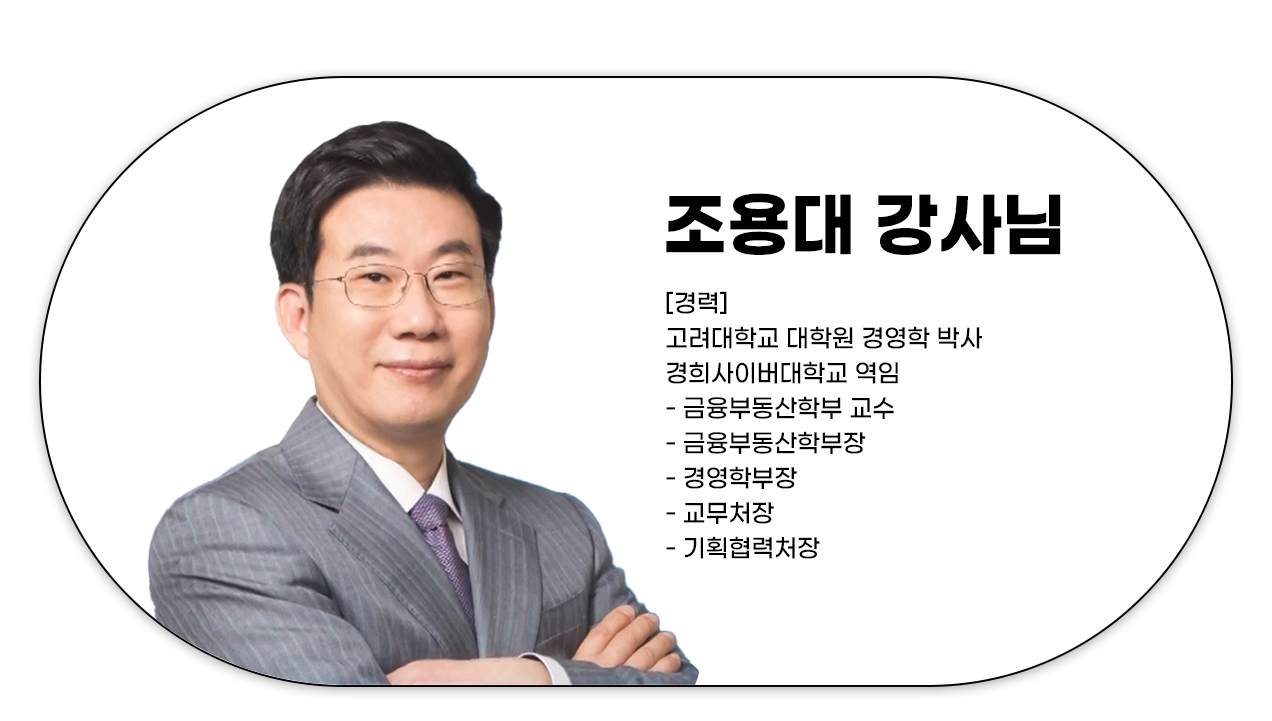 조용대 강사님

[경력]
고려대학교 대학원 경영학 박사
경희사이버대학교 역임
- 금융부동산학부 교수
- 금융부동산학부장
- 경영학부장
- 교무처장
- 기획협력처장